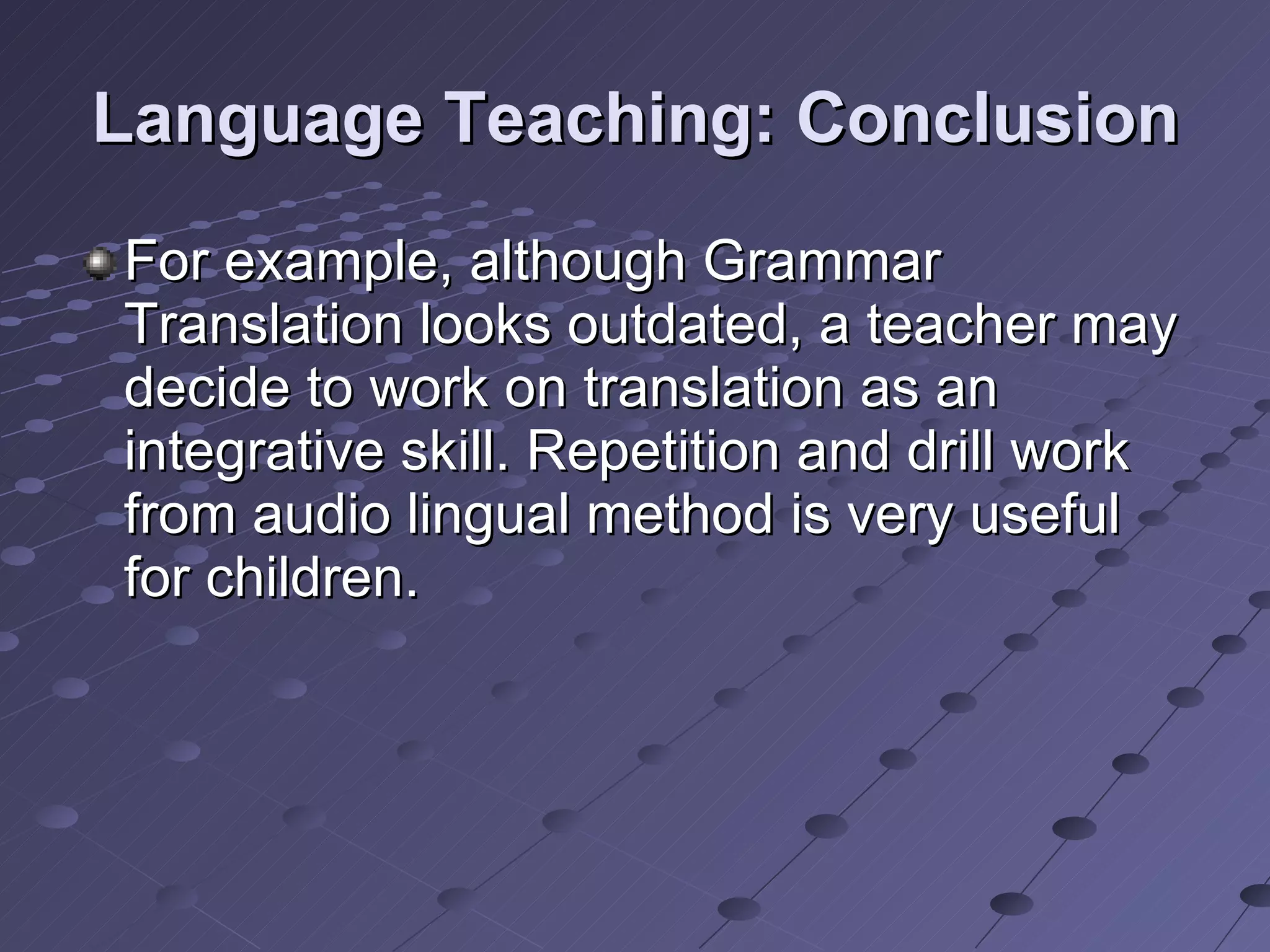 Language Teaching: Conclusion

For example, although Grammar Translation looks outdated, a teacher may decide to work on translation as an integrative skill. Repetition and drill work from audio lingual method is very useful for children.